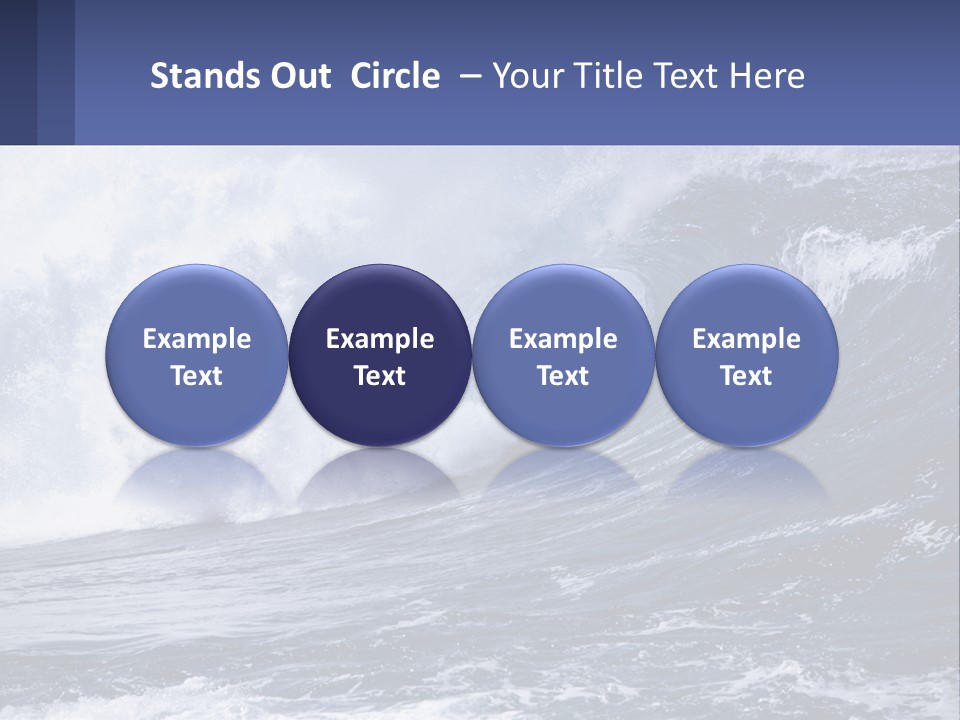 Stands Out Circle – Your Title Text Here

Example Text

Example Text

Example Text

Example Text